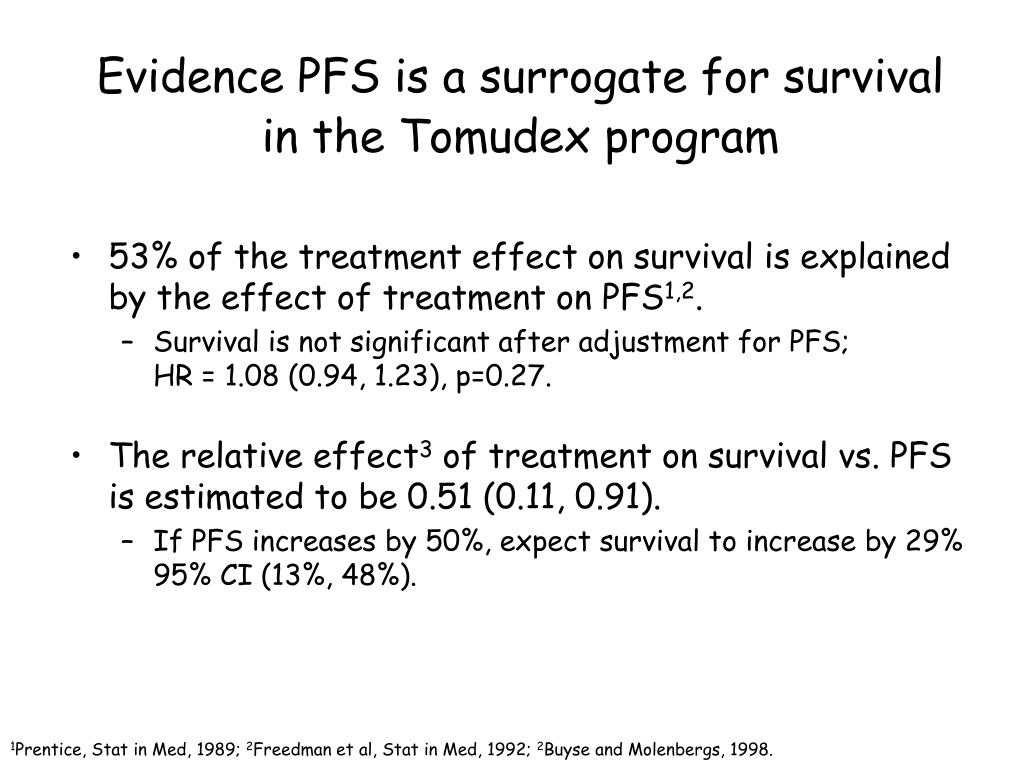 Evidence PFS is a surrogate for survival in the Tomudex program

• 53% of the treatment effect on survival is explained by the effect of treatment on PFS$^{1,2}$.
– Survival is not significant after adjustment for PFS; HR = 1.08 (0.94, 1.23), p=0.27.

• The relative effect$^{3}$ of treatment on survival vs. PFS is estimated to be 0.51 (0.11, 0.91).
– If PFS increases by 50%, expect survival to increase by 29% 95% CI (13%, 48%).

$^{1}$Prentice, Stat in Med, 1989; $^{2}$Freedman et al, Stat in Med, 1992; $^{2}$Buyse and Molenbergs, 1998.